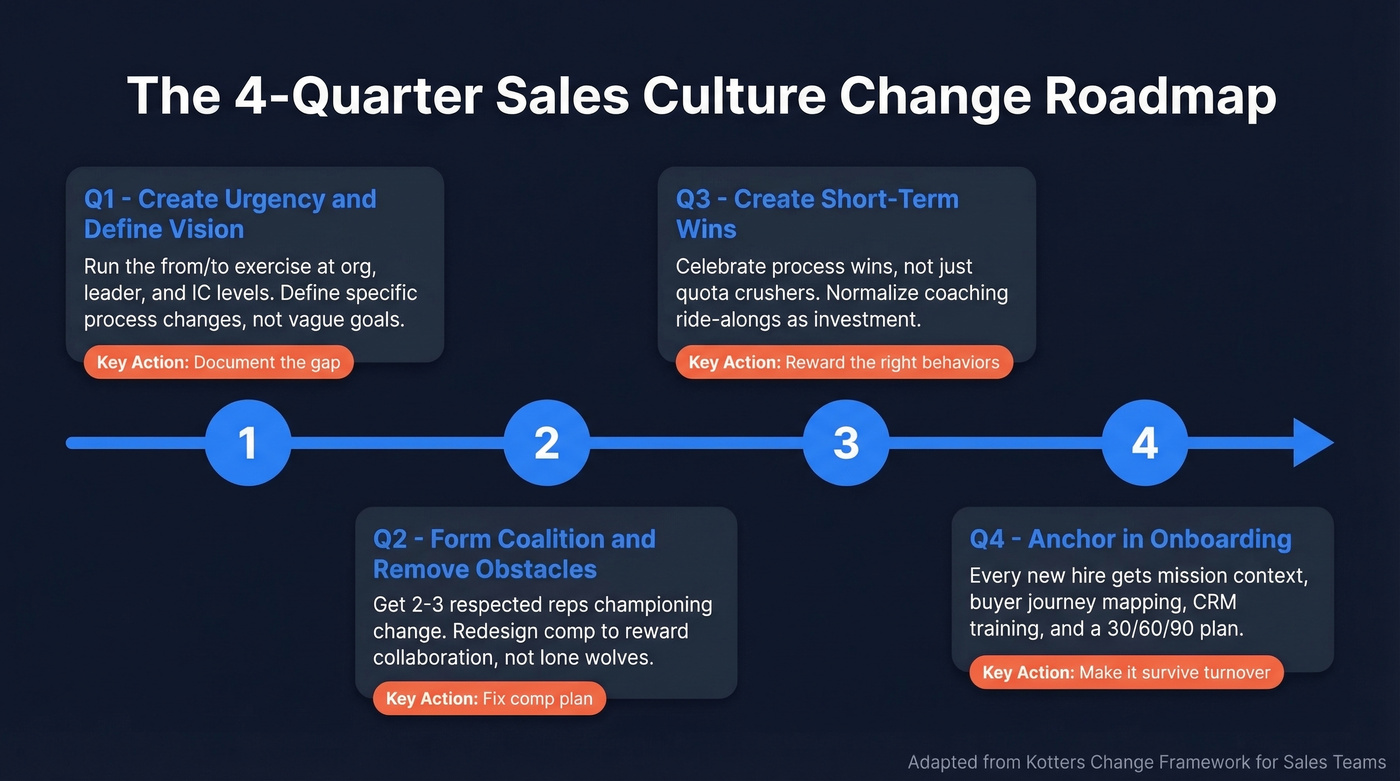 The 4-Quarter Sales Culture Change Roadmap

Q1 - Create Urgency and Define Vision

Run the from/to exercise at org, leader, and IC levels. Define specific process changes, not vague goals.

Key Action: Document the gap

Q3 - Create Short-Term Wins

Celebrate process wins, not just quota crushers. Normalize coaching ride-alongs as investment.

Key Action: Reward the right behaviors

1

2

3

4

Q2 - Form Coalition and Remove Obstacles

Get 2-3 respected reps championing change. Redesign comp to reward collaboration, not lone wolves.

Key Action: Fix comp plan

Q4 - Anchor in Onboarding

Every new hire gets mission context, buyer journey mapping, CRM training, and a 30/60/90 plan.

Key Action: Make it survive turnover

Adapted from Kotters Change Framework for Sales Teams